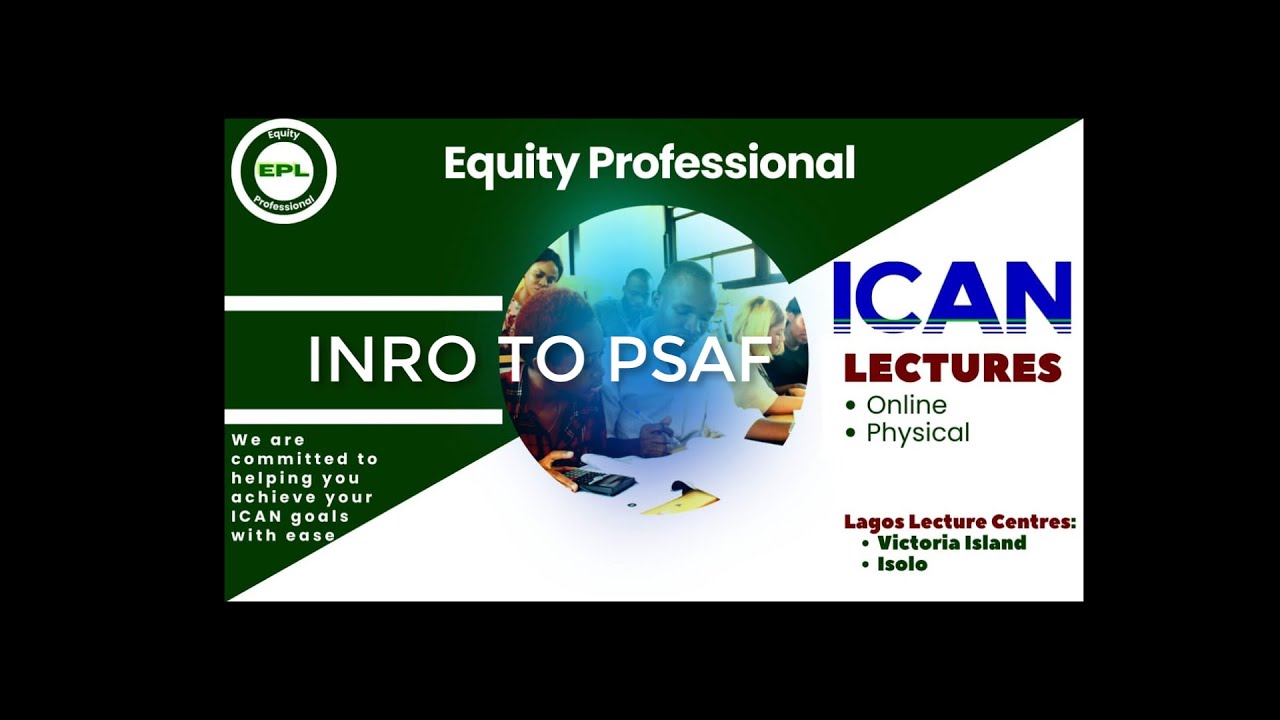 Equity
EPL
Professional

Equity Professional

INRO TO PSAF

We are committed to helping you achieve your ICAN goals with ease

ICAN

LECTURES
• Online
• Physical

Lagos Lecture Centres:
• Victoria Island
• Isolo